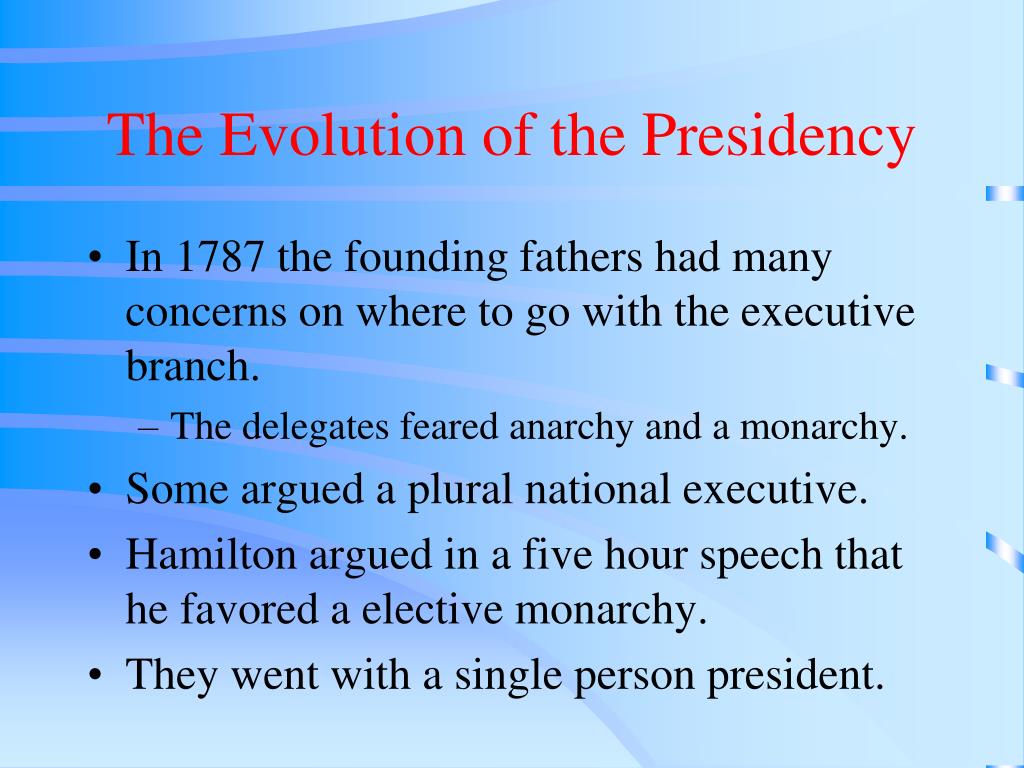 The Evolution of the Presidency

• In 1787 the founding fathers had many concerns on where to go with the executive branch.
– The delegates feared anarchy and a monarchy.
• Some argued a plural national executive.
• Hamilton argued in a five hour speech that he favored a elective monarchy.
• They went with a single person president.